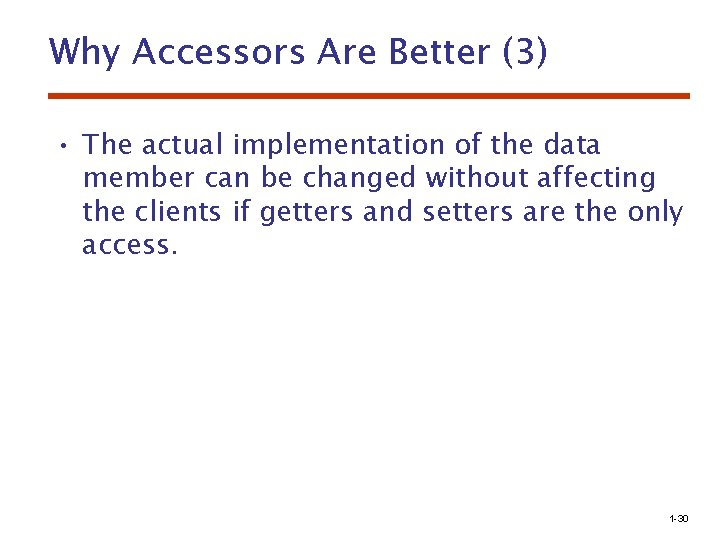 Why Accessors Are Better (3)

• The actual implementation of the data member can be changed without affecting the clients if getters and setters are the only access.

1-30